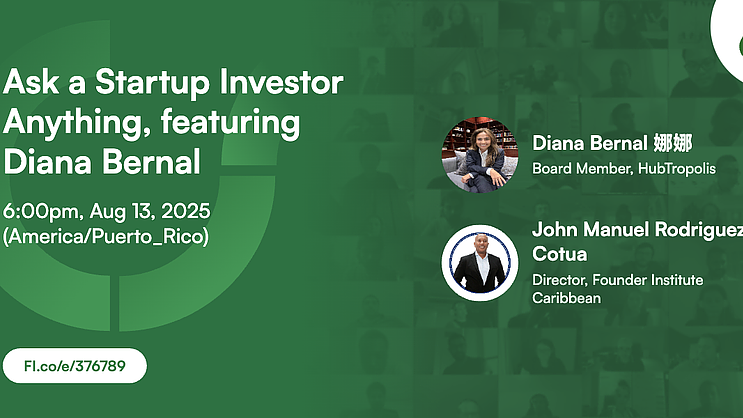 Ask a Startup Investor Anything, featuring Diana Bernal

6:00pm, Aug 13, 2025 (America/Puerto_Rico)

FI.co/e/376789

Diana Bernal 娜娜
Board Member, HubTropolis

John Manuel Rodriguez Cotua
Director, Founder Institute Caribbean